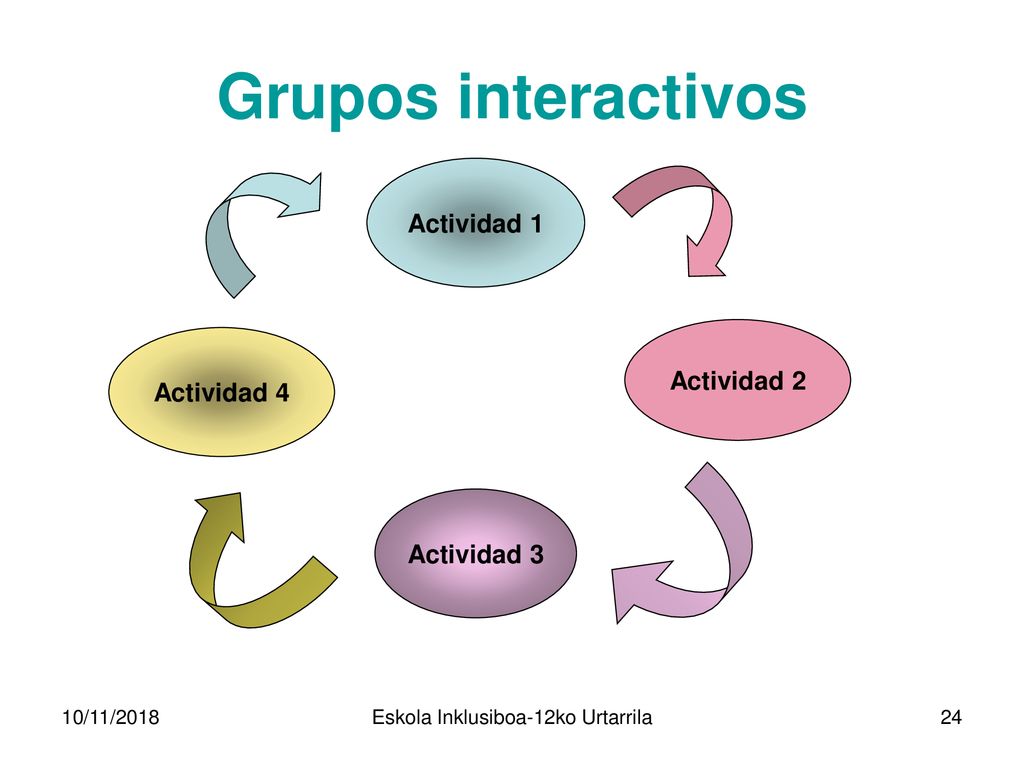 Grupos interactivos

Actividad 1

Actividad 2

Actividad 3

Actividad 4

10/11/2018

Eskola Inklusiboa-12ko Urtarrila

24